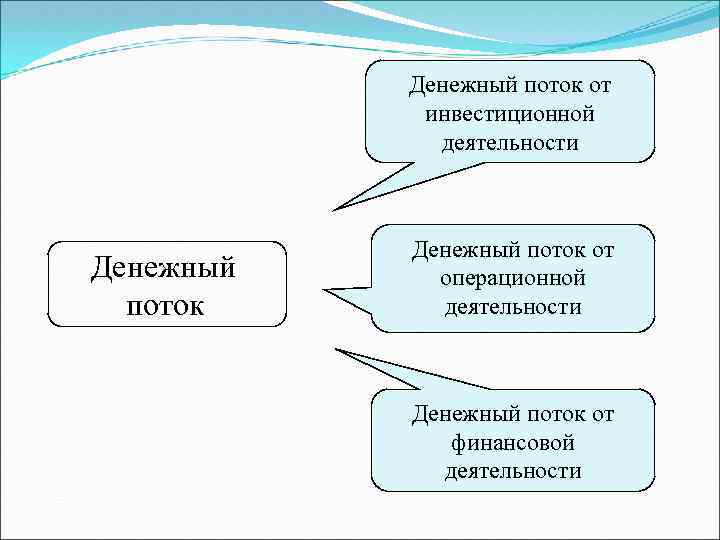 Денежный поток

Денежный поток от инвестиционной деятельности

Денежный поток от операционной деятельности

Денежный поток от финансовой деятельности